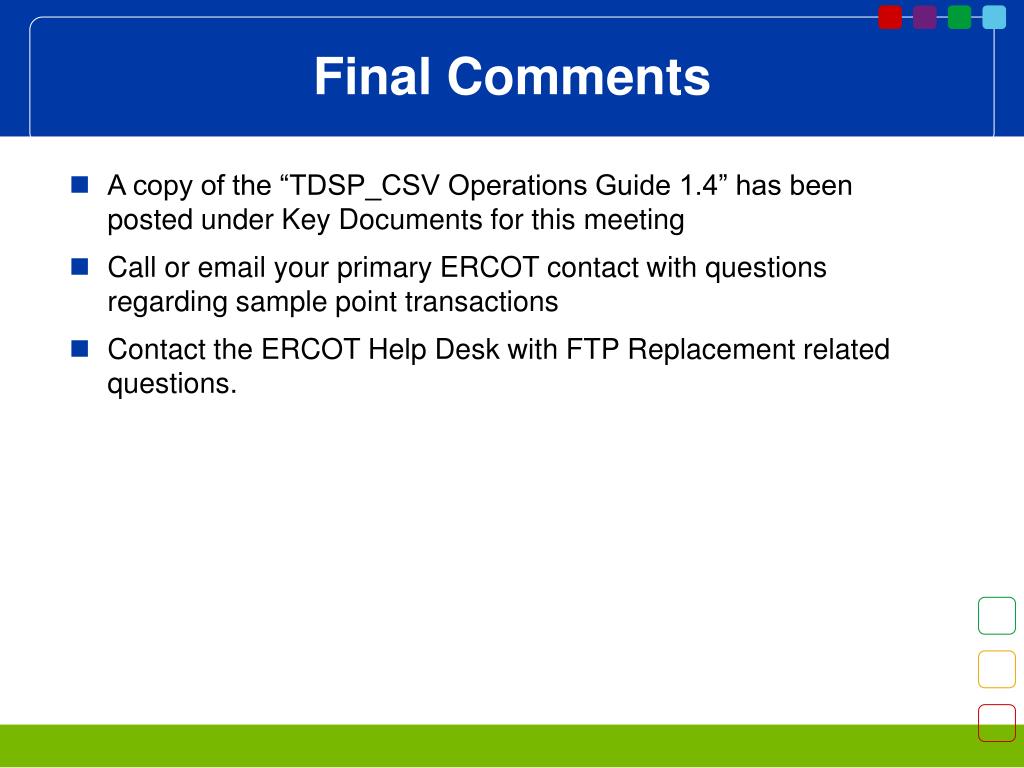 Final Comments

A copy of the “TDSP_CSV Operations Guide 1.4” has been posted under Key Documents for this meeting

Call or email your primary ERCOT contact with questions regarding sample point transactions

Contact the ERCOT Help Desk with FTP Replacement related questions.